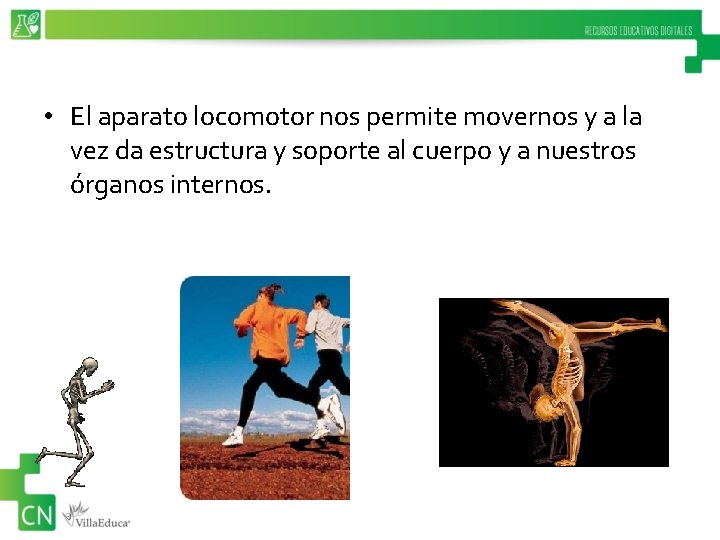 RECURSOS EDUCATIVOS DIGITALES

• El aparato locomotor nos permite movernos y a la vez da estructura y soporte al cuerpo y a nuestros órganos internos.

CN

VillaEduca